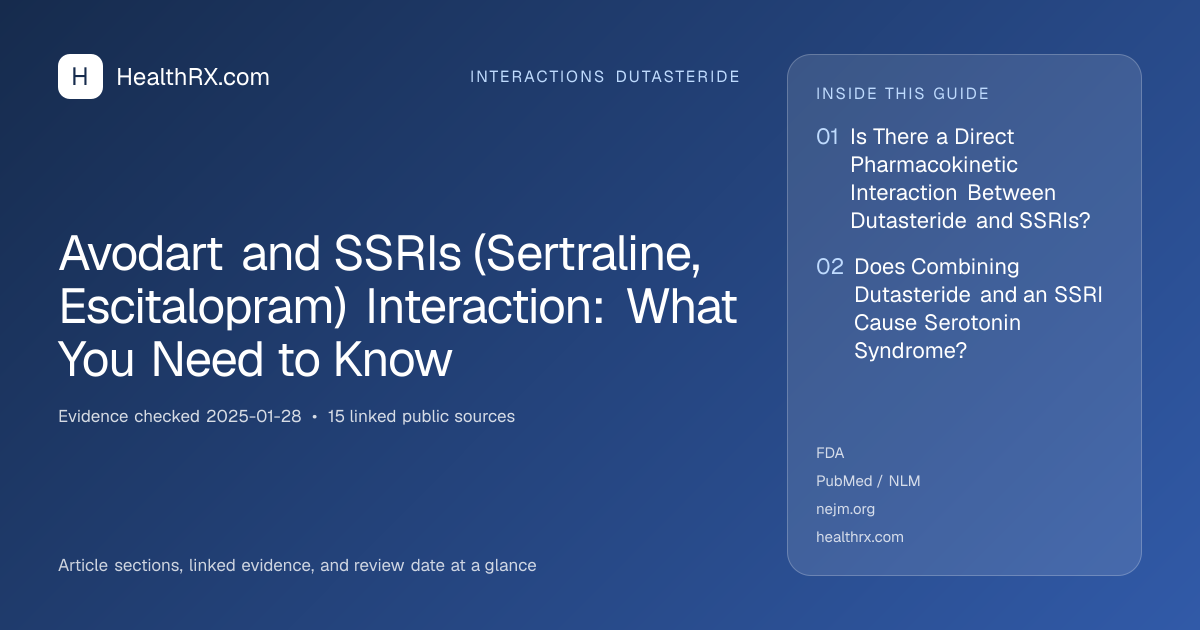 H HealthRX.com

INTERACTIONS DUTASTERIDE

Avodart and SSRIs (Sertraline, Escitalopram) Interaction: What You Need to Know

Evidence checked 2025-01-28 • 15 linked public sources

Article sections, linked evidence, and review date at a glance

INSIDE THIS GUIDE

01 Is There a Direct Pharmacokinetic Interaction Between Dutasteride and SSRIs?

02 Does Combining Dutasteride and an SSRI Cause Serotonin Syndrome?

FDA

PubMed / NLM

nejm.org

healthrx.com